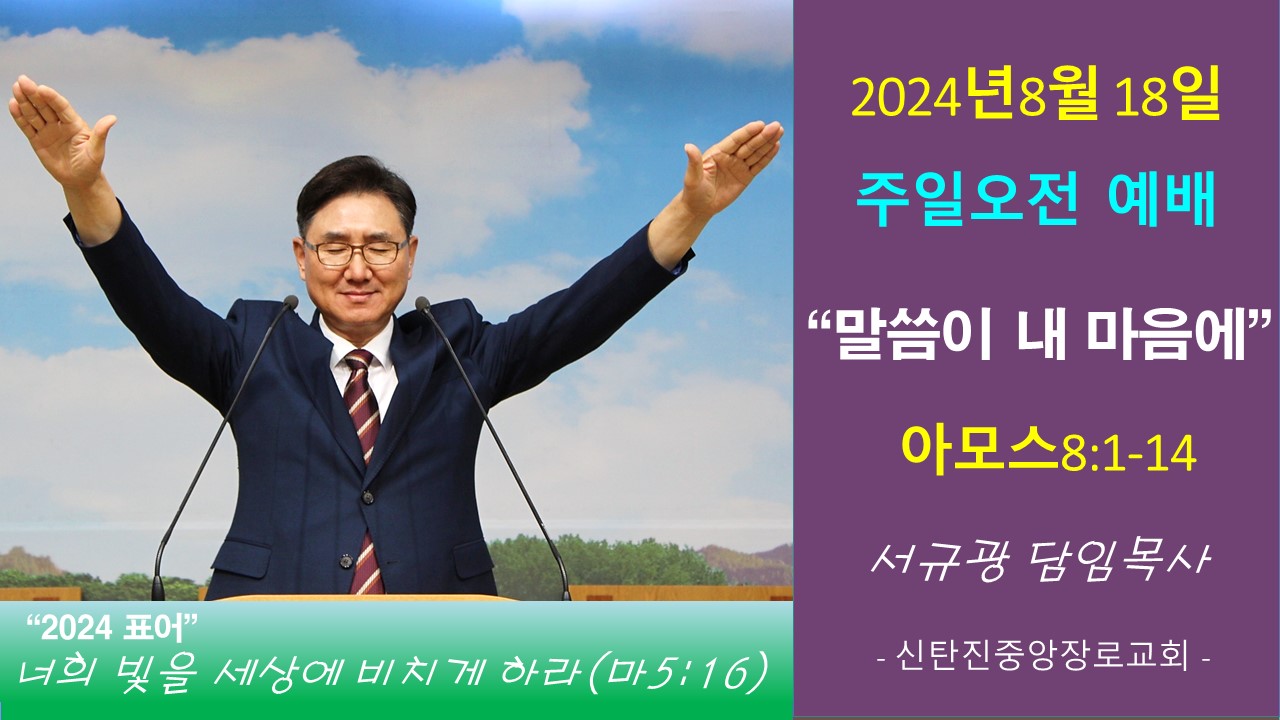 2024년8월 18일
주일오전 예배

“말씀이 내 마음에”

아모스8:1-14

서규광 담임목사

- 신탄진중앙장로교회 -

“2024 표어”
너희 빛을 세상에 비치게 하라(마5:16)